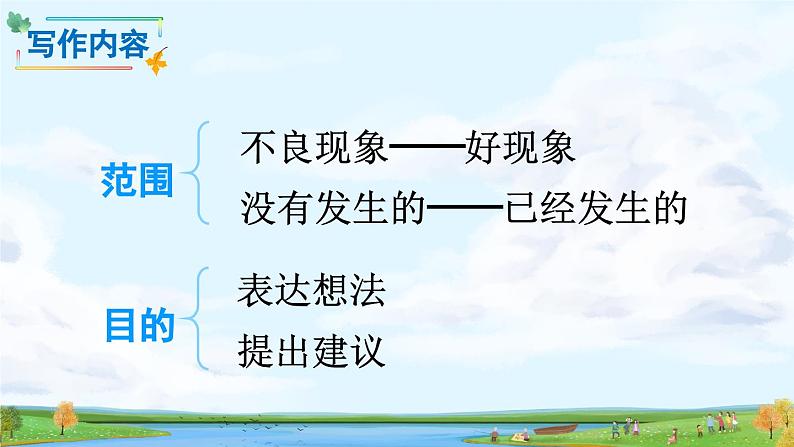 写作内容

范围
不良现象——好现象
没有发生的——已经发生的

目的
表达想法
提出建议